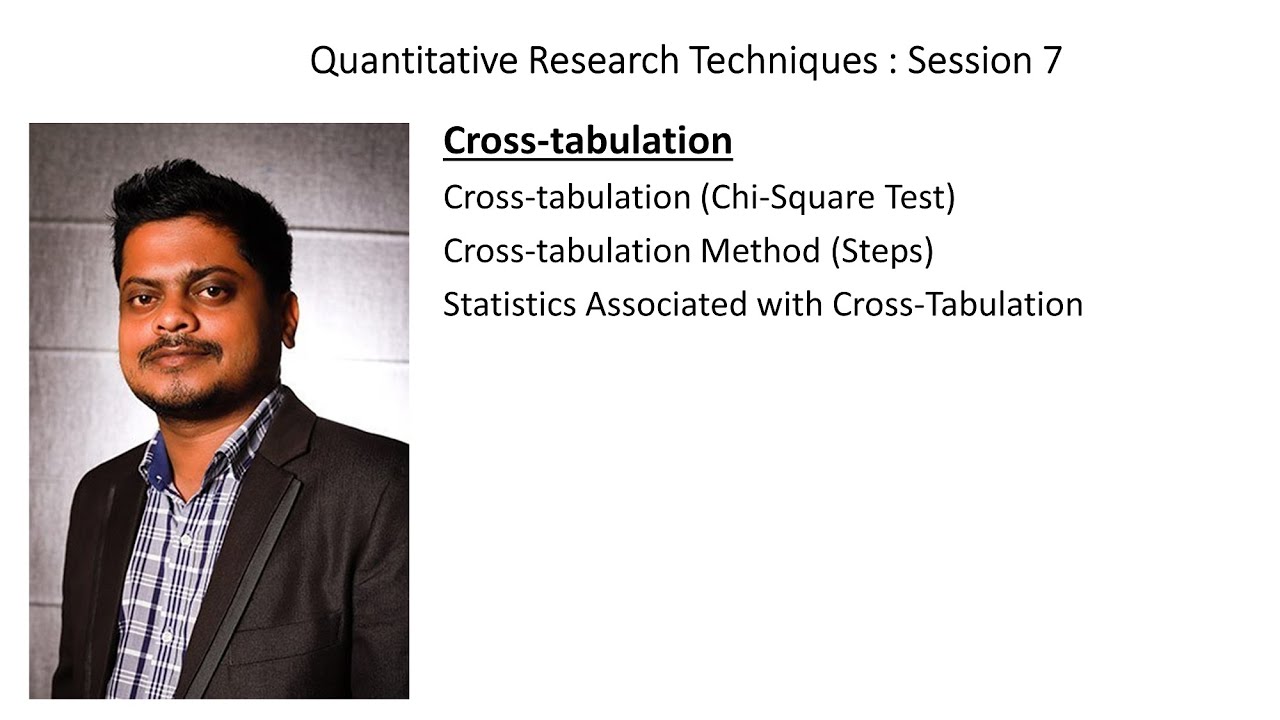 Quantitative Research Techniques : Session 7

Cross-tabulation

Cross-tabulation (Chi-Square Test)

Cross-tabulation Method (Steps)

Statistics Associated with Cross-Tabulation